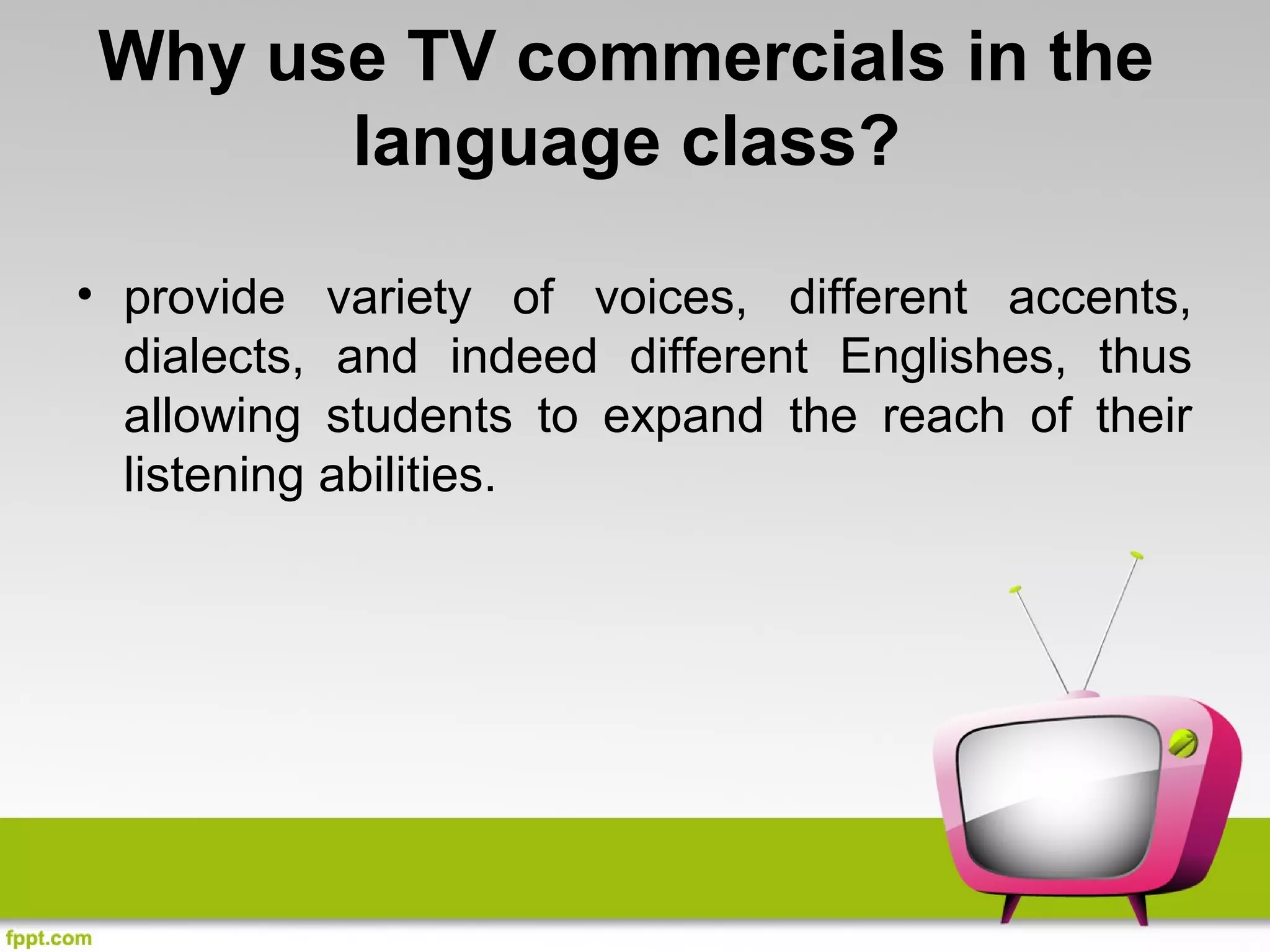 Why use TV commercials in the language class?

• provide variety of voices, different accents, dialects, and indeed different Englishes, thus allowing students to expand the reach of their listening abilities.

fppt.com